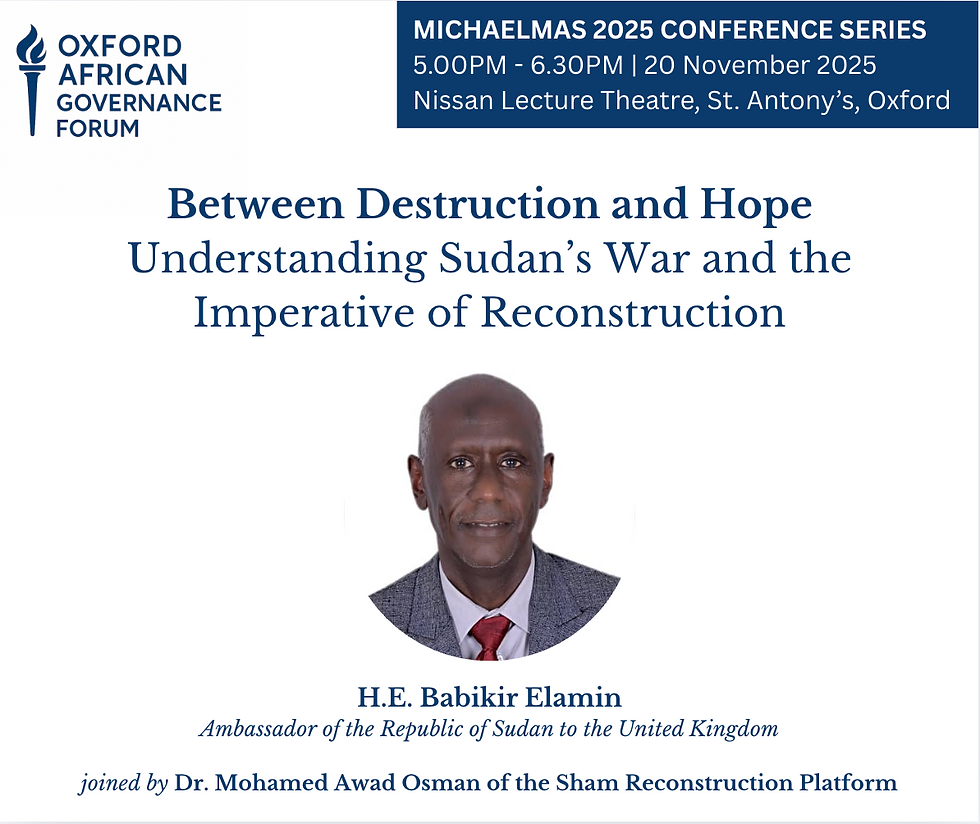 OXFORD AFRICAN GOVERNANCE FORUM

MICHAELMAS 2025 CONFERENCE SERIES
5.00PM - 6.30PM | 20 November 2025
Nissan Lecture Theatre, St. Antony's, Oxford

Between Destruction and Hope
Understanding Sudan's War and the Imperative of Reconstruction

H.E. Babikir Elamin
Ambassador of the Republic of Sudan to the United Kingdom

joined by Dr. Mohamed Awad Osman of the Sham Reconstruction Platform